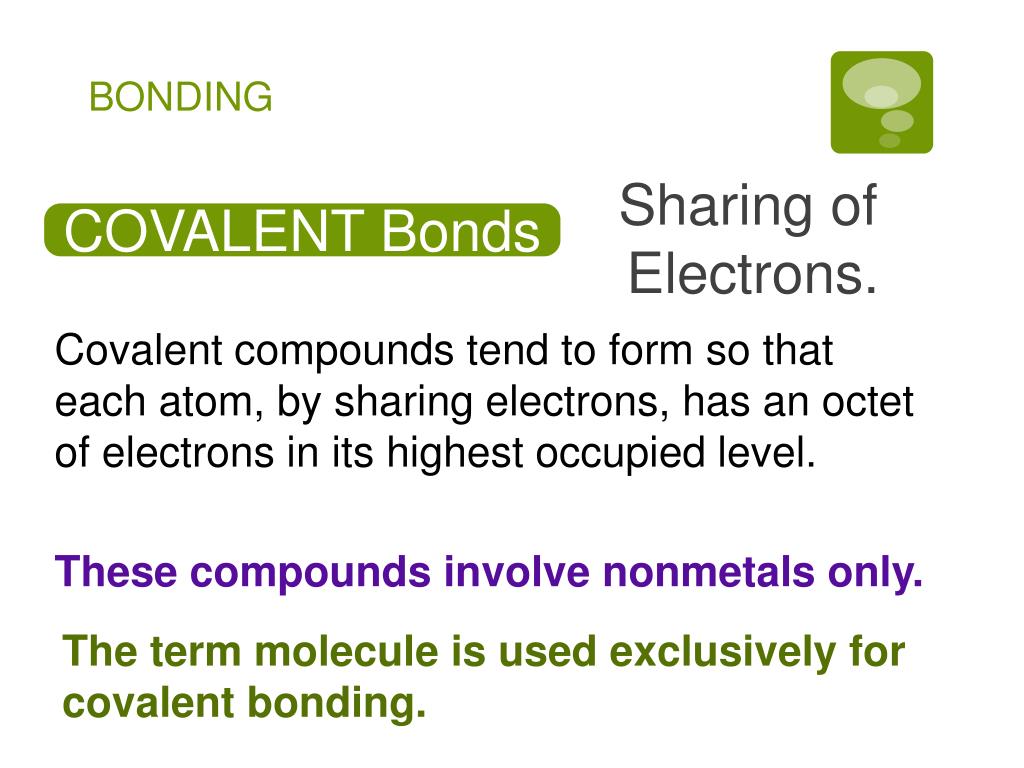 BONDING

COVALENT Bonds

Sharing of Electrons.

Covalent compounds tend to form so that each atom, by sharing electrons, has an octet of electrons in its highest occupied level.

These compounds involve nonmetals only.

The term molecule is used exclusively for covalent bonding.